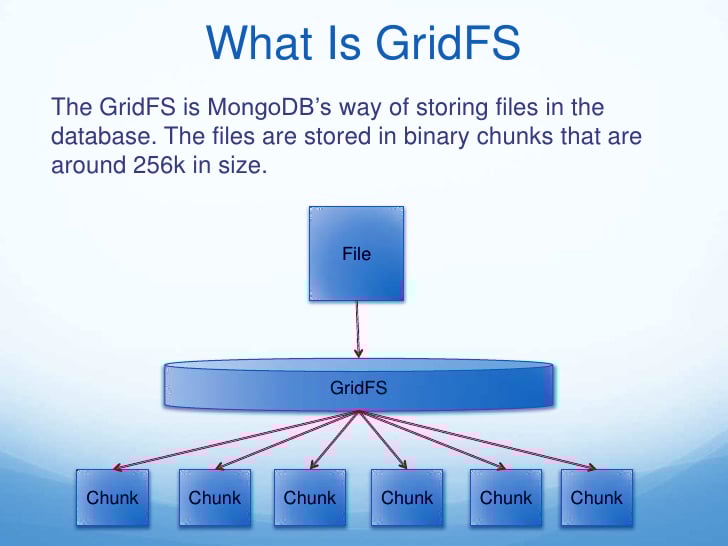 What Is GridFS

The GridFS is MongoDB's way of storing files in the database. The files are stored in binary chunks that are around 256k in size.

File

GridFS

Chunk Chunk Chunk Chunk Chunk Chunk